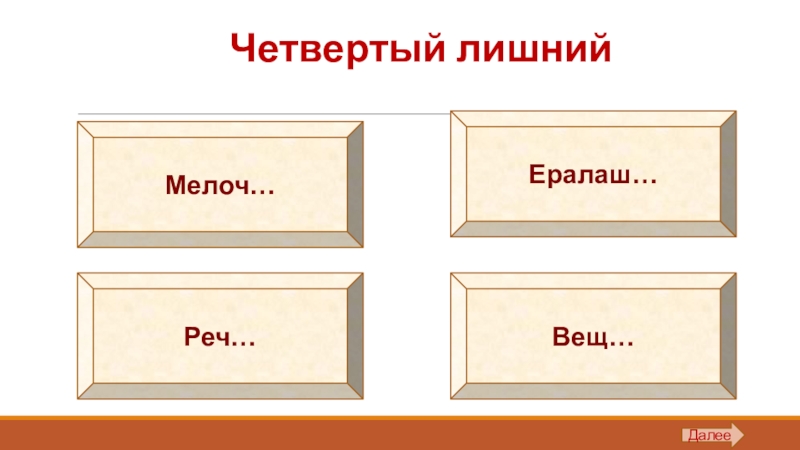 Четвертый лишний

Мелоч…

Ералаш…

Реч…

Вещ…

Далее